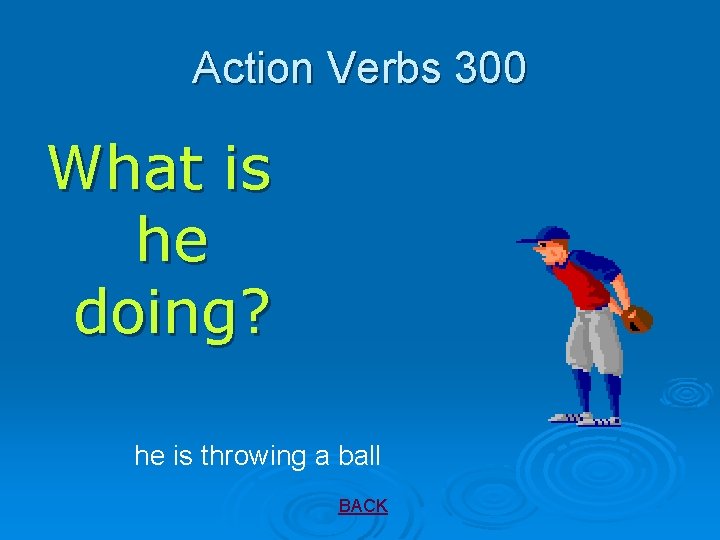 Action Verbs 300

What is he doing?

he is throwing a ball

BACK